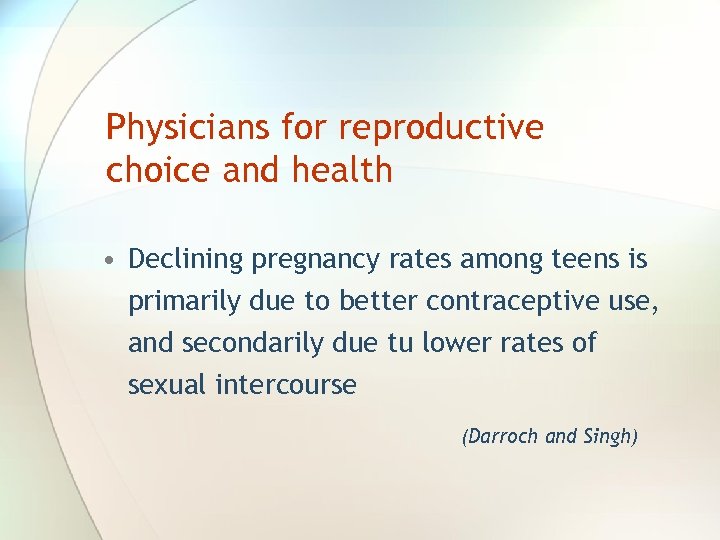 Physicians for reproductive choice and health

• Declining pregnancy rates among teens is primarily due to better contraceptive use, and secondarily due tu lower rates of sexual intercourse

(Darroch and Singh)